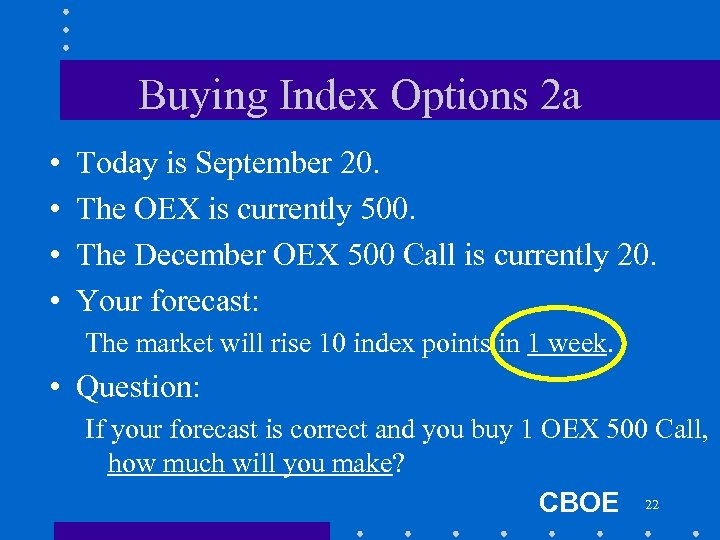 Buying Index Options 2a

• Today is September 20.
• The OEX is currently 500.
• The December OEX 500 Call is currently 20.
• Your forecast:

The market will rise 10 index points in 1 week.

• Question:

If your forecast is correct and you buy 1 OEX 500 Call, how much will you make?

CBOE 22